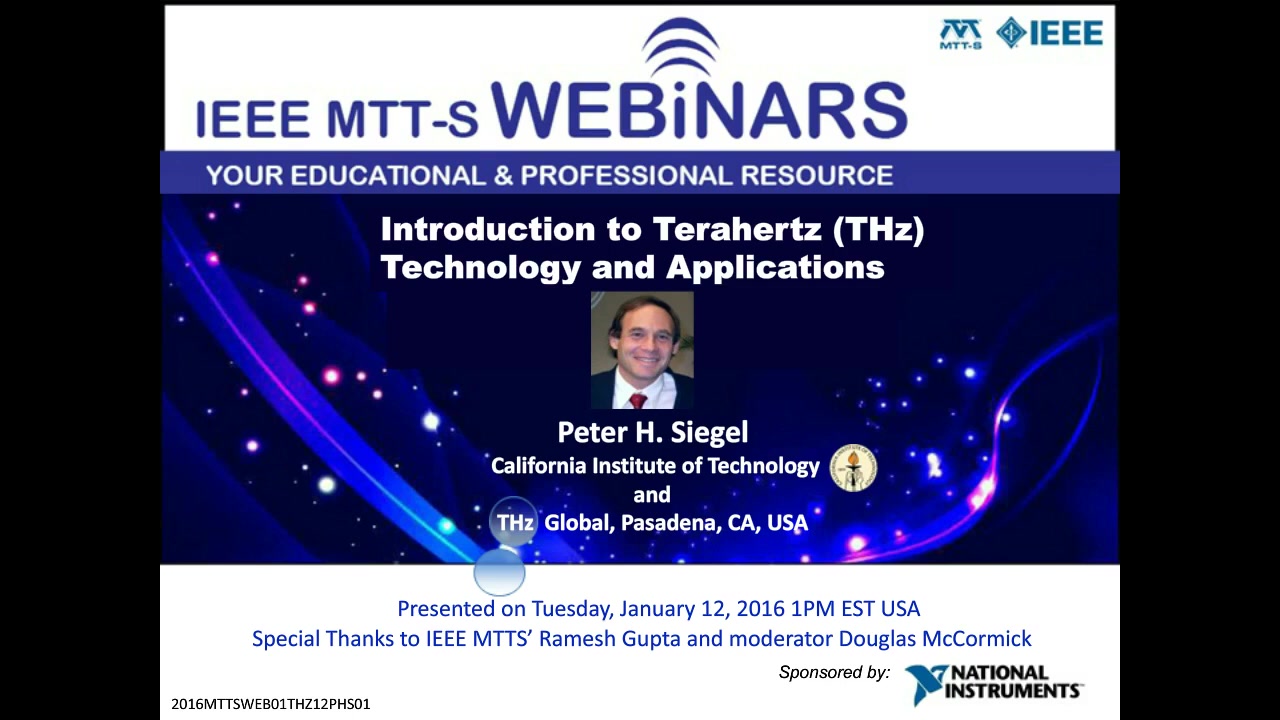 MTT-S IEEE

IEEE MTT-S WEBiNARS

YOUR EDUCATIONAL & PROFESSIONAL RESOURCE

Introduction to Terahertz (THz) Technology and Applications

Peter H. Siegel
California Institute of Technology
and
THz Global, Pasadena, CA, USA

Presented on Tuesday, January 12, 2016 1PM EST USA
Special Thanks to IEEE MTTS' Ramesh Gupta and moderator Douglas McCormick

Sponsored by: NATIONAL INSTRUMENTS

2016MTTSWEB01THZ12PHS01